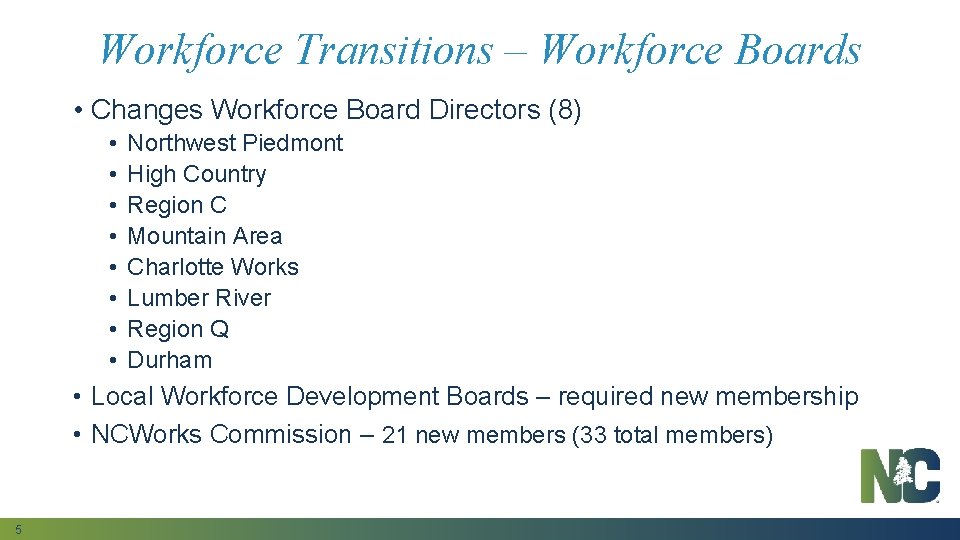 Workforce Transitions – Workforce Boards

• Changes Workforce Board Directors (8)
  • Northwest Piedmont
  • High Country
  • Region C
  • Mountain Area
  • Charlotte Works
  • Lumber River
  • Region Q
  • Durham
• Local Workforce Development Boards – required new membership
• NCWorks Commission – 21 new members (33 total members)

NC

5